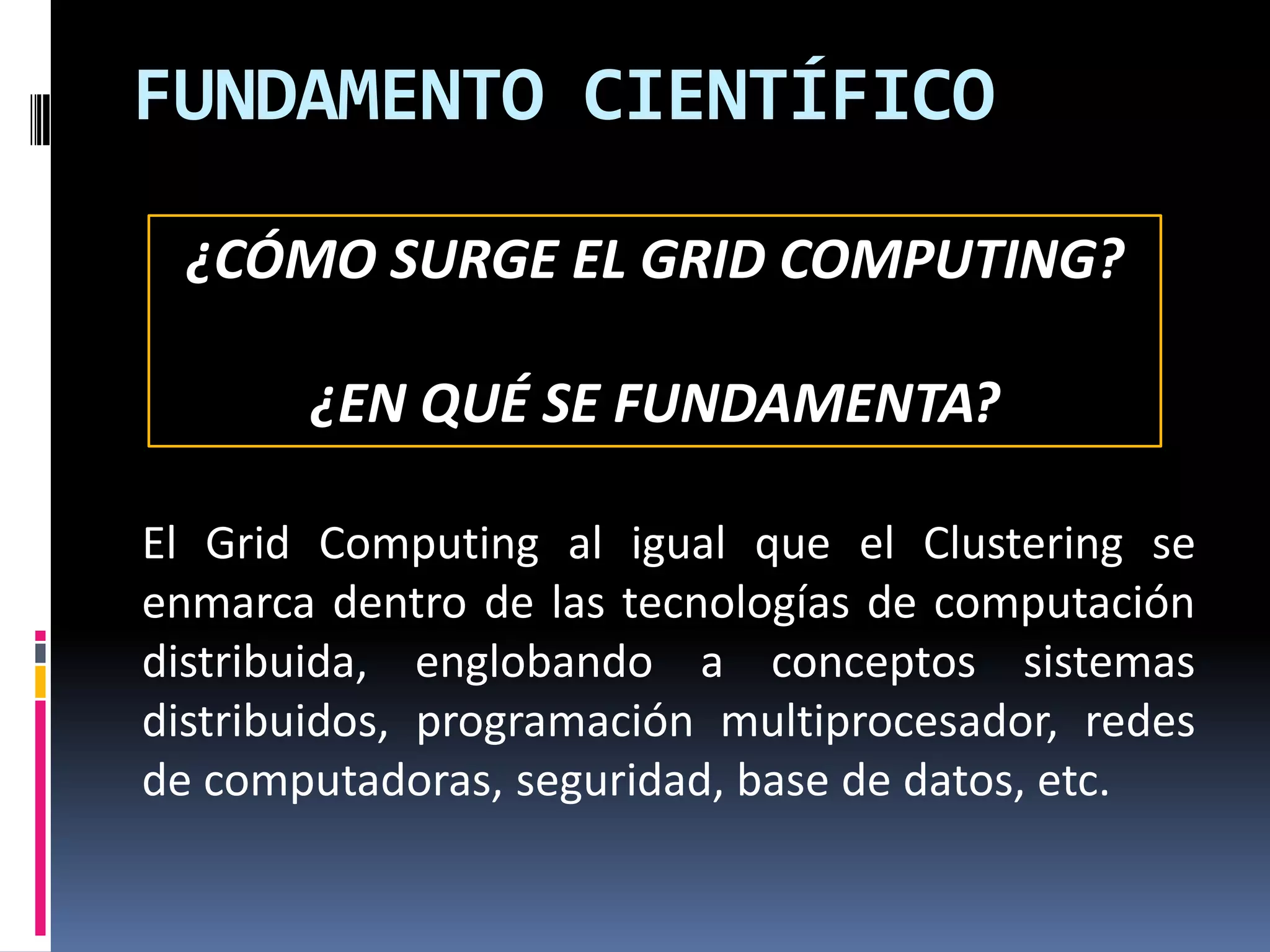 FUNDAMENTO CIENTÍFICO

¿CÓMO SURGE EL GRID COMPUTING?

¿EN QUÉ SE FUNDAMENTA?

El Grid Computing al igual que el Clustering se enmarca dentro de las tecnologías de computación distribuida, englobando a conceptos sistemas distribuidos, programación multiprocesador, redes de computadoras, seguridad, base de datos, etc.